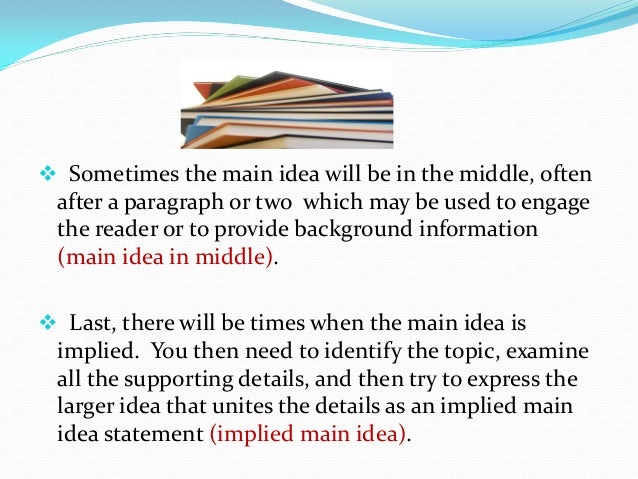 ❖ Sometimes the main idea will be in the middle, often after a paragraph or two which may be used to engage the reader or to provide background information (main idea in middle).

❖ Last, there will be times when the main idea is implied. You then need to identify the topic, examine all the supporting details, and then try to express the larger idea that unites the details as an implied main idea statement (implied main idea).